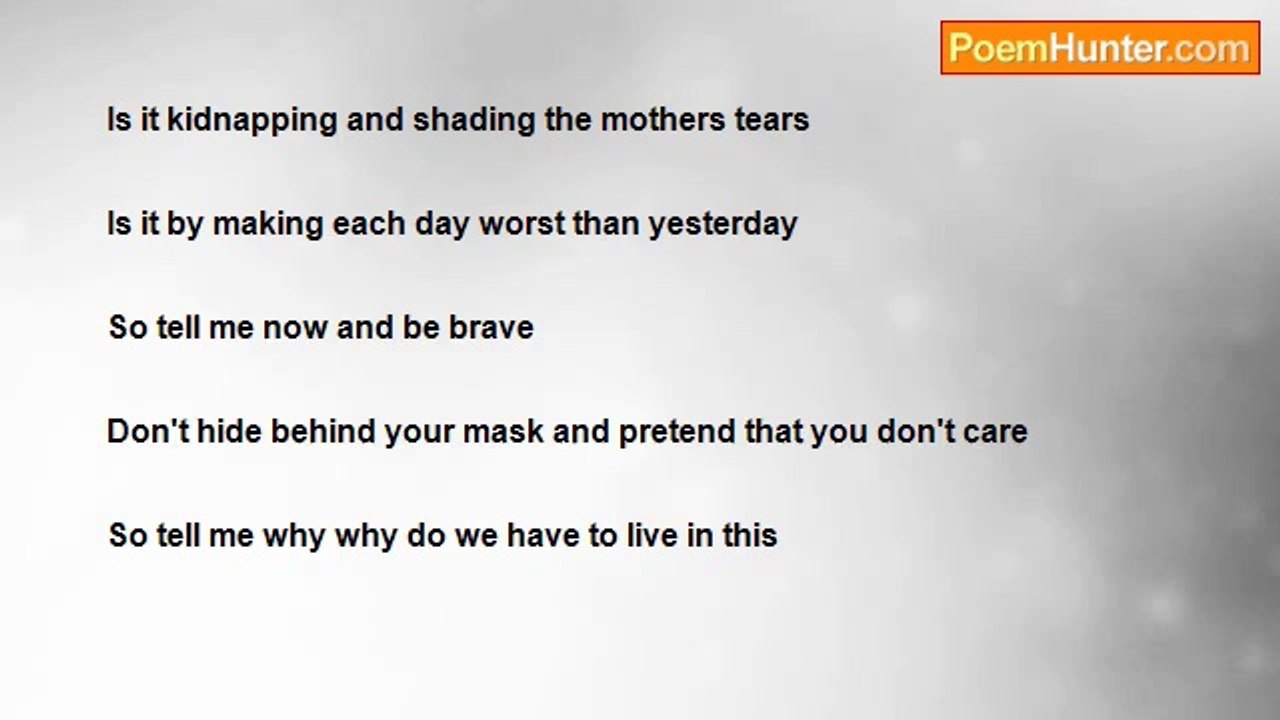 PoemHunter.com

Is it kidnapping and shading the mothers tears

Is it by making each day worst than yesterday

So tell me now and be brave

Don't hide behind your mask and pretend that you don't care

So tell me why why do we have to live in this